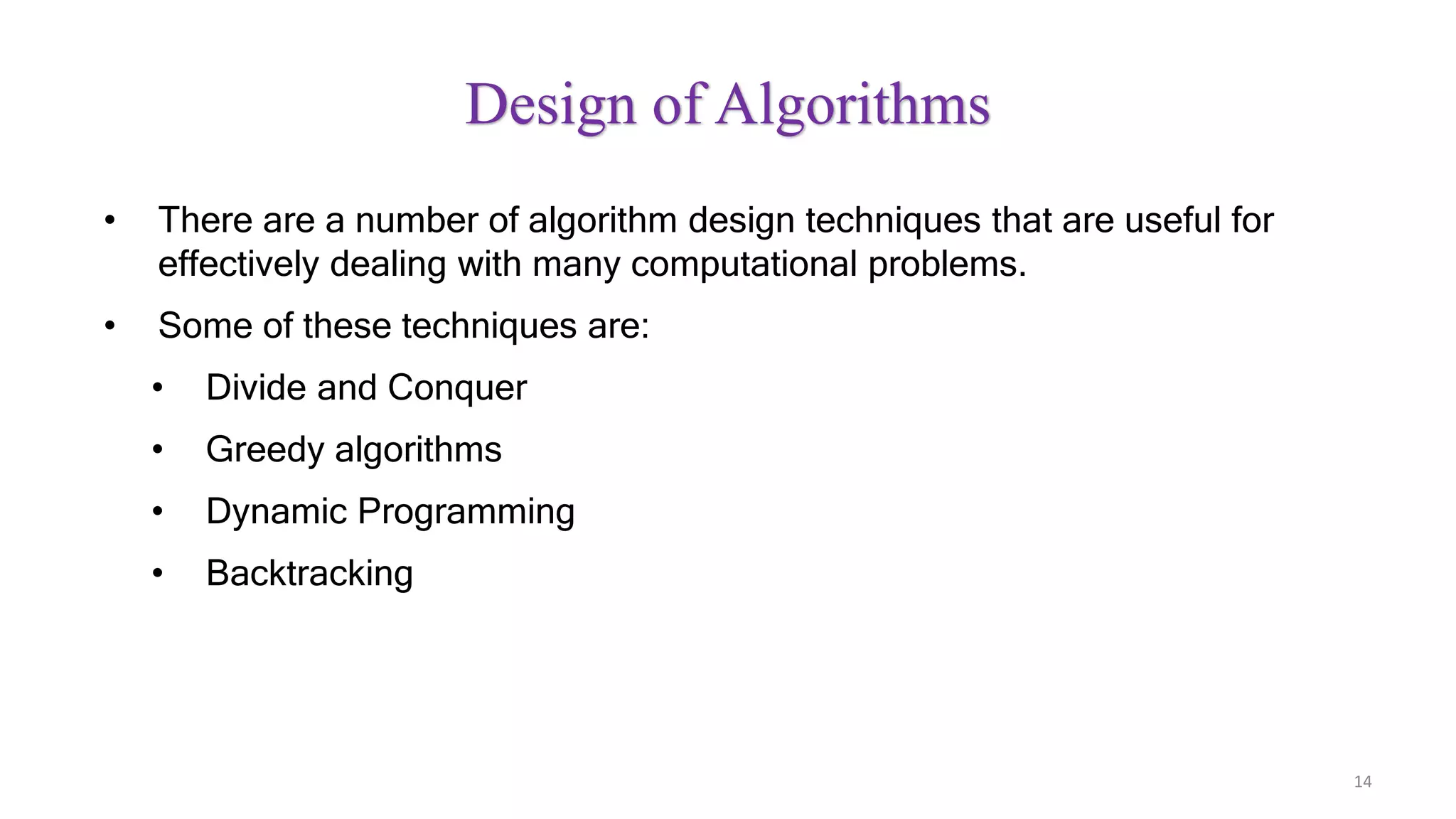 Design of Algorithms

• There are a number of algorithm design techniques that are useful for effectively dealing with many computational problems.

• Some of these techniques are:

• Divide and Conquer

• Greedy algorithms

• Dynamic Programming

• Backtracking

14